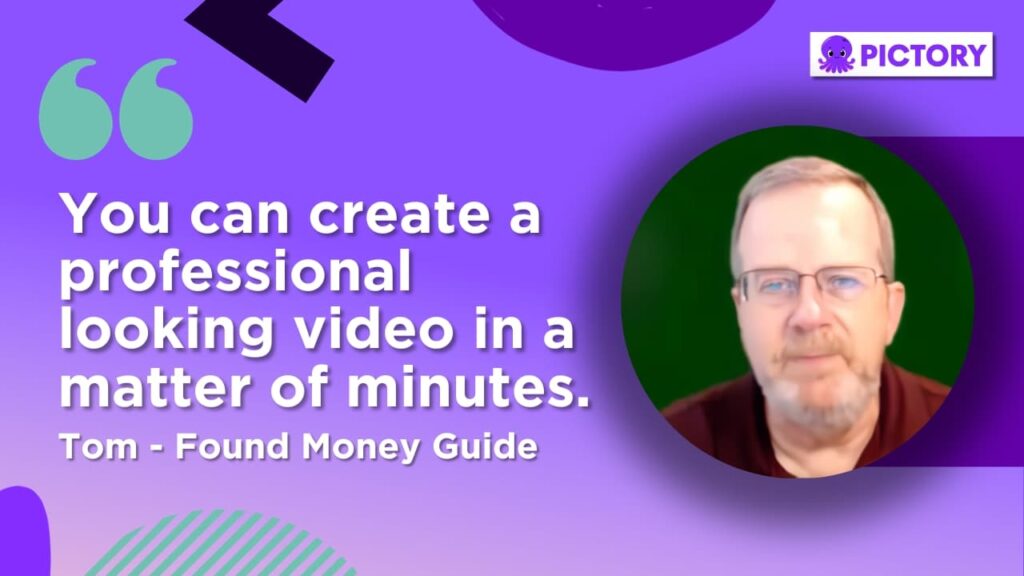 PICTORY

“

You can create a professional looking video in a matter of minutes.

Tom - Found Money Guide